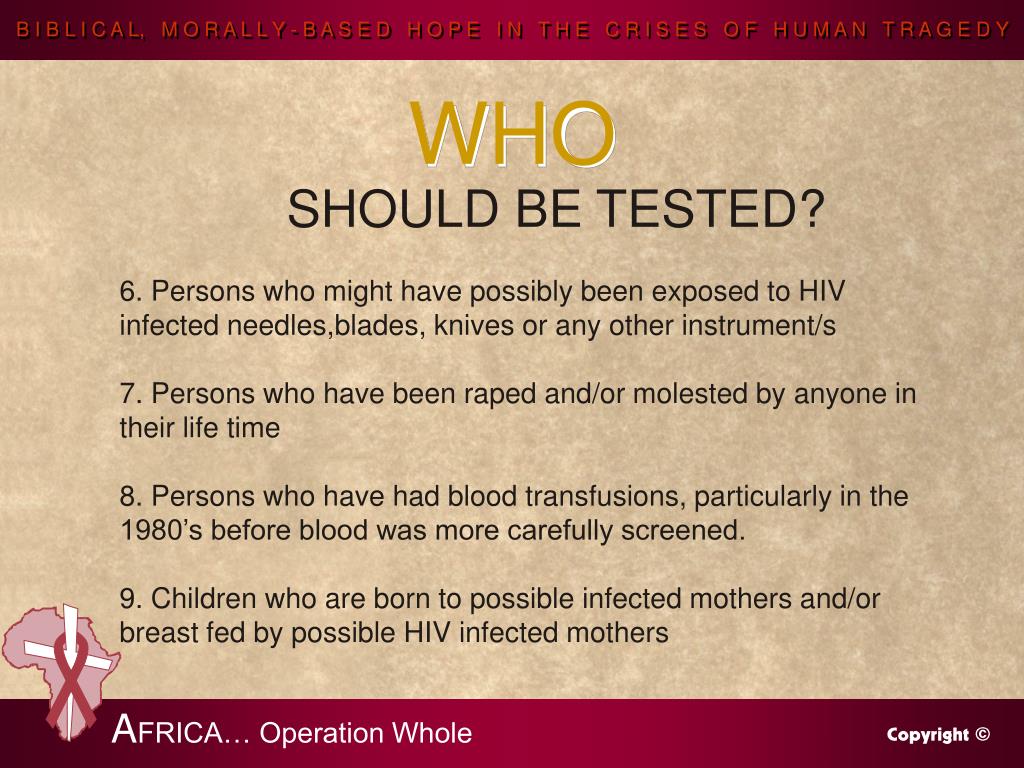 BIBLICAL, MORALLY-BASED HOPE IN THE CRISES OF HUMAN TRAGEDY

WHO
SHOULD BE TESTED?

6. Persons who might have possibly been exposed to HIV infected needles,blades, knives or any other instrument/s

7. Persons who have been raped and/or molested by anyone in their life time

8. Persons who have had blood transfusions, particularly in the 1980's before blood was more carefully screened.

9. Children who are born to possible infected mothers and/or breast fed by possible HIV infected mothers

AFRICA… Operation Whole

Copyright ©